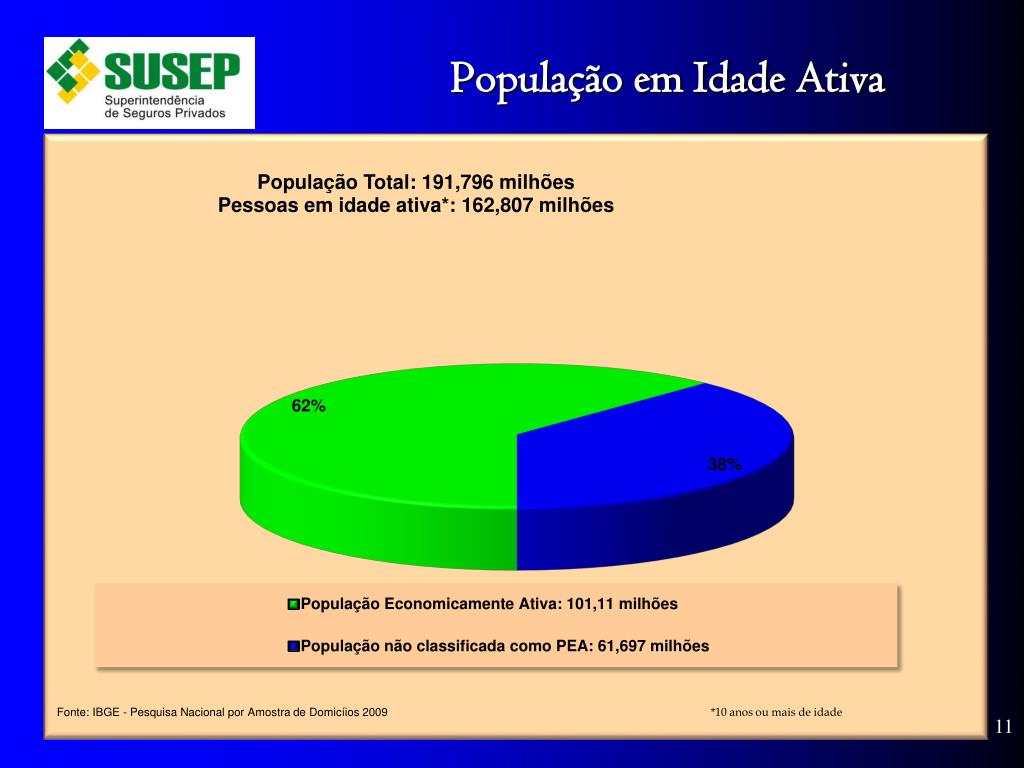 SUSEP
Superintendência de Seguros Privados

População em Idade Ativa

População Total: 191,796 milhões
Pessoas em idade ativa*: 162,807 milhões

62%

38%

População Economicamente Ativa: 101,11 milhões

População não classificada como PEA: 61,697 milhões

Fonte: IBGE - Pesquisa Nacional por Amostra de Domicíios 2009

*10 anos ou mais de idade

11